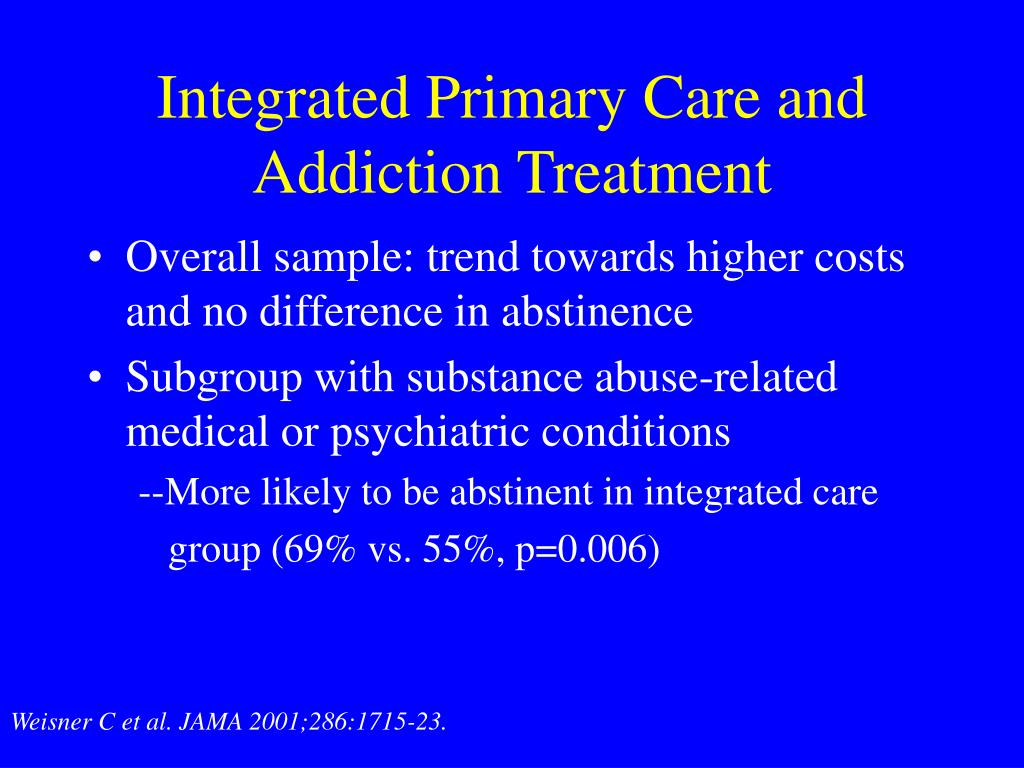 Integrated Primary Care and Addiction Treatment

• Overall sample: trend towards higher costs and no difference in abstinence
• Subgroup with substance abuse-related medical or psychiatric conditions
--More likely to be abstinent in integrated care group (69% vs. 55%, p=0.006)

Weisner C et al. JAMA 2001;286:1715-23.